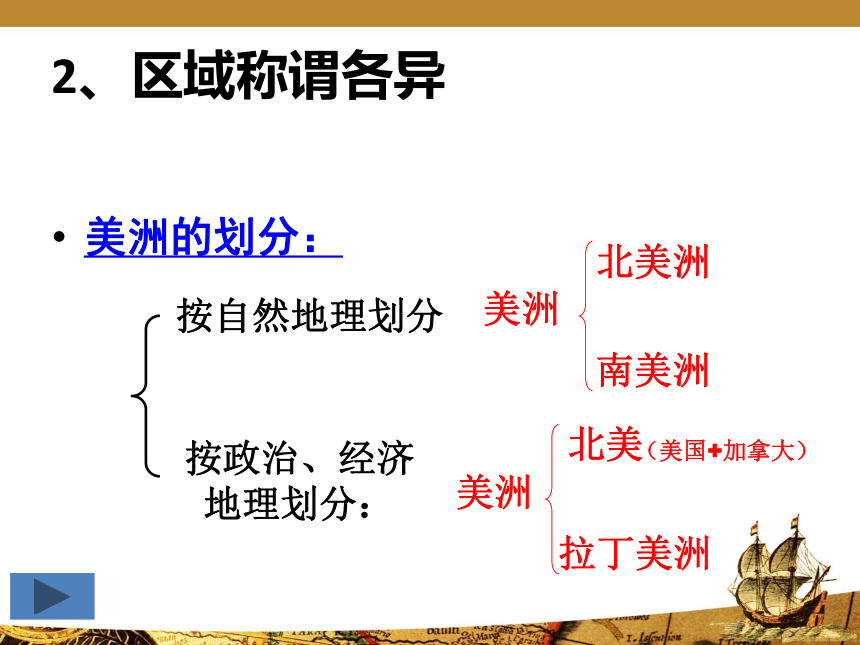 2、区域称谓各异

• 美洲的划分：

按自然地理划分

美洲

北美洲

南美洲

按政治、经济地理划分：

美洲

北美（美国+加拿大）

拉丁美洲